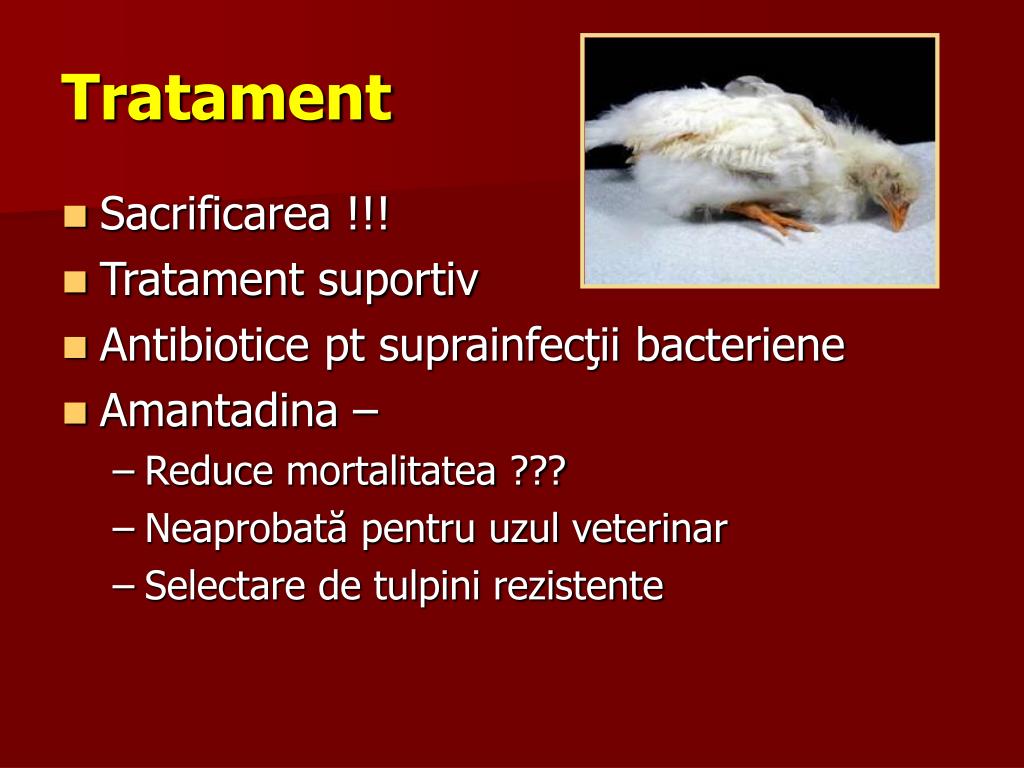 Tratament

- Sacrificarea !!!
- Tratament suportiv
- Antibiotice pt suprainfecţii bacteriene
- Amantadina –
  – Reduce mortalitatea ???
  – Neaprobată pentru uzul veterinar
  – Selectare de tulpini rezistente